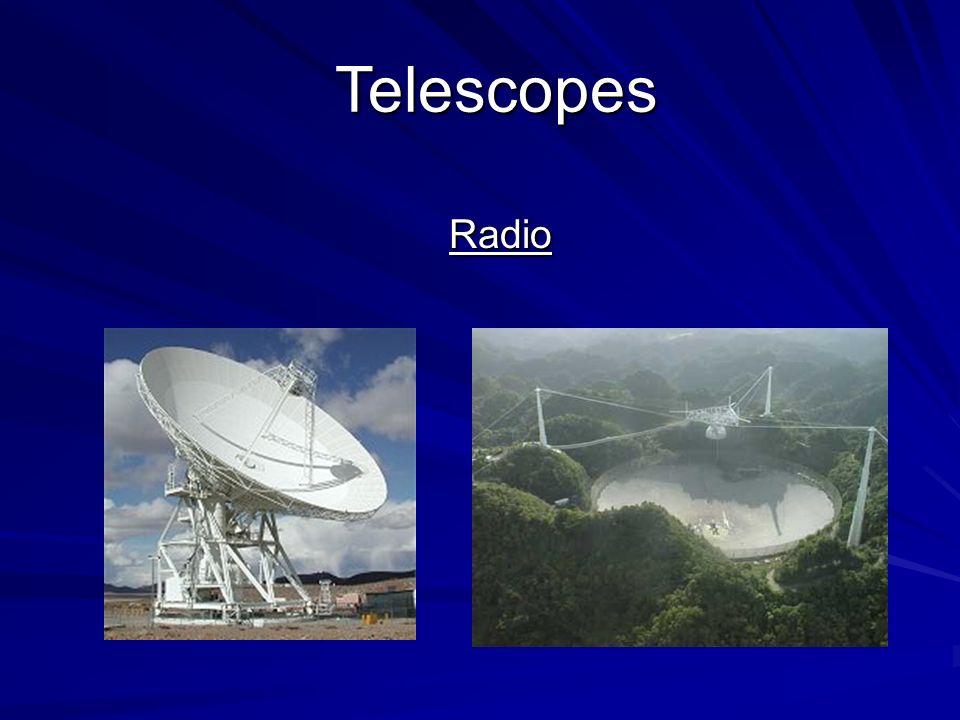 Telescopes

Radio